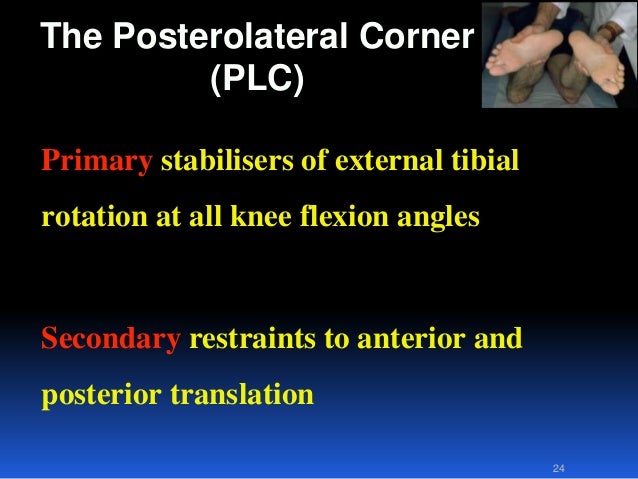 The Posterolateral Corner (PLC)

Primary stabilisers of external tibial rotation at all knee flexion angles

Secondary restraints to anterior and posterior translation

24